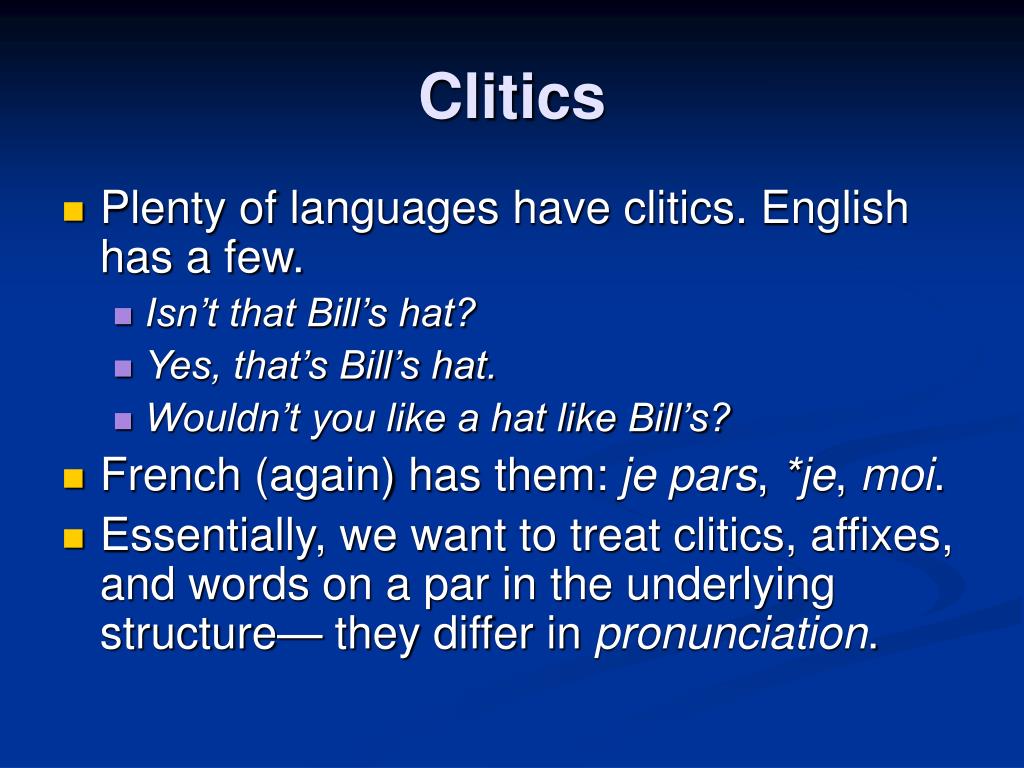 Clitics

Plenty of languages have clitics. English has a few.

Isn't that Bill's hat?

Yes, that's Bill's hat.

Wouldn't you like a hat like Bill's?

French (again) has them: je pars, *je, moi.

Essentially, we want to treat clitics, affixes, and words on a par in the underlying structure— they differ in pronunciation.